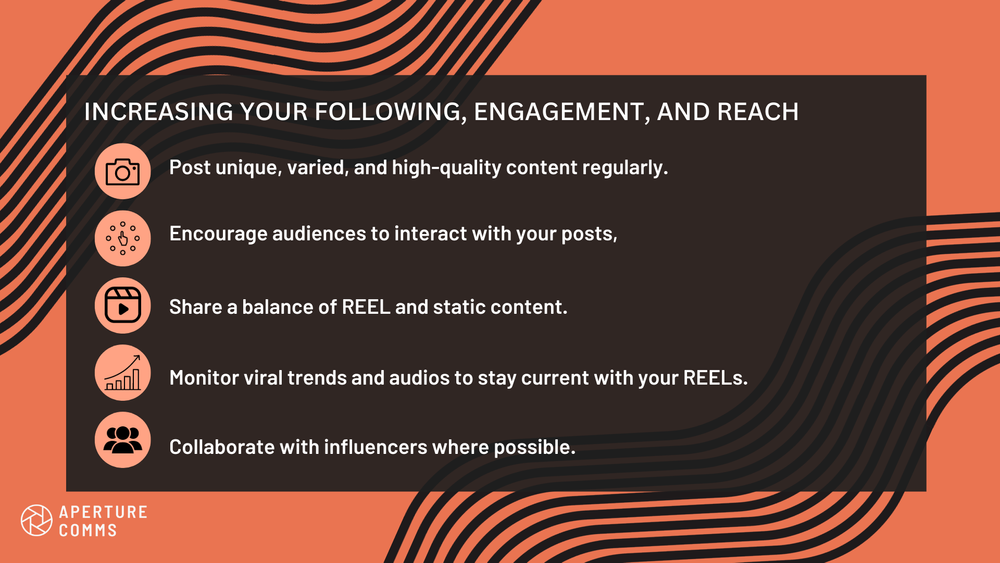 INCREASING YOUR FOLLOWING, ENGAGEMENT, AND REACH

Post unique, varied, and high-quality content regularly.

Encourage audiences to interact with your posts,

Share a balance of REEL and static content.

Monitor viral trends and audios to stay current with your REELs.

Collaborate with influencers where possible.

APERTURE COMMS